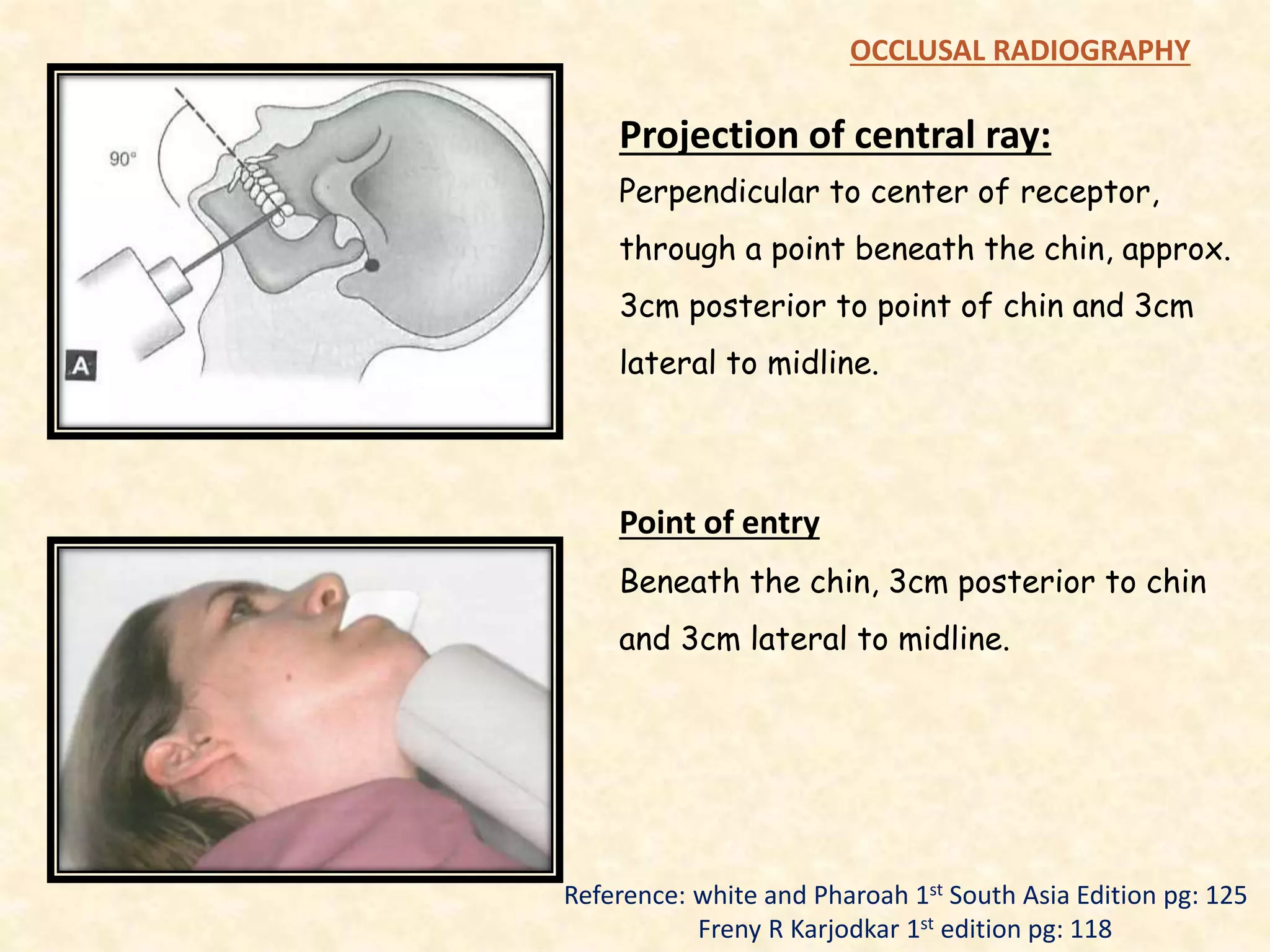 OCCLUSAL RADIOGRAPHY

90°

A

Projection of central ray:

Perpendicular to center of receptor, through a point beneath the chin, approx. 3cm posterior to point of chin and 3cm lateral to midline.

Point of entry

Beneath the chin, 3cm posterior to chin and 3cm lateral to midline.

Reference: white and Pharoah 1$^{st}$ South Asia Edition pg: 125
Freny R Karjodkar 1$^{st}$ edition pg: 118